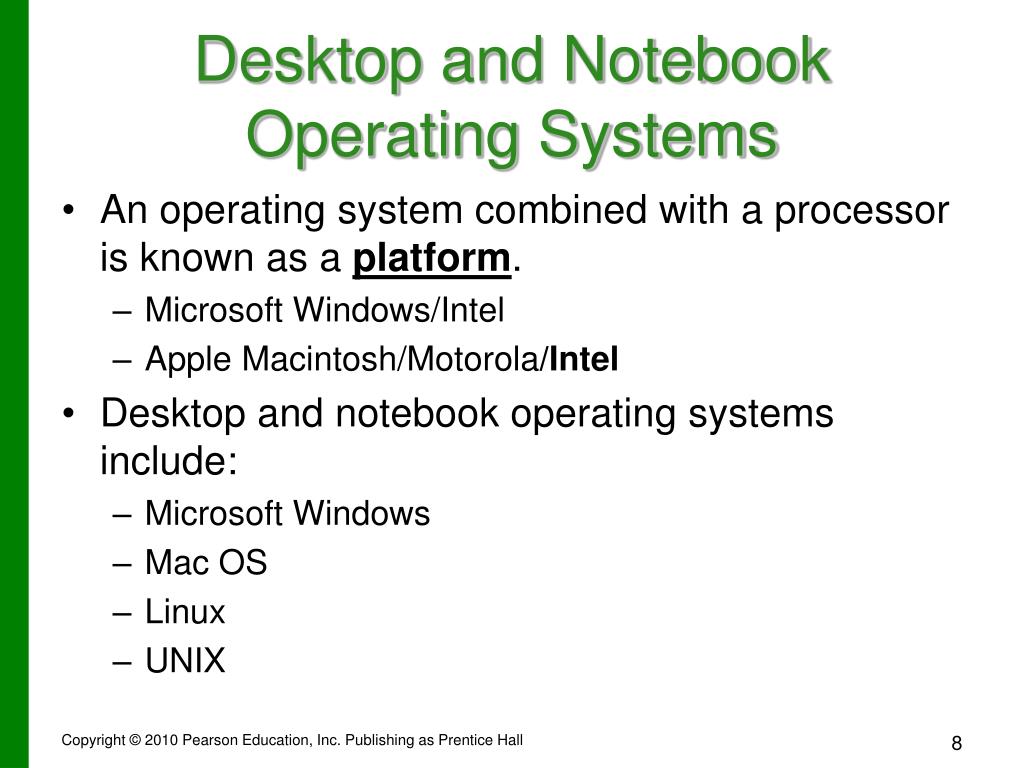 Desktop and Notebook Operating Systems

• An operating system combined with a processor is known as a platform.
– Microsoft Windows/Intel
– Apple Macintosh/Motorola/Intel

• Desktop and notebook operating systems include:
– Microsoft Windows
– Mac OS
– Linux
– UNIX

Copyright © 2010 Pearson Education, Inc. Publishing as Prentice Hall

8